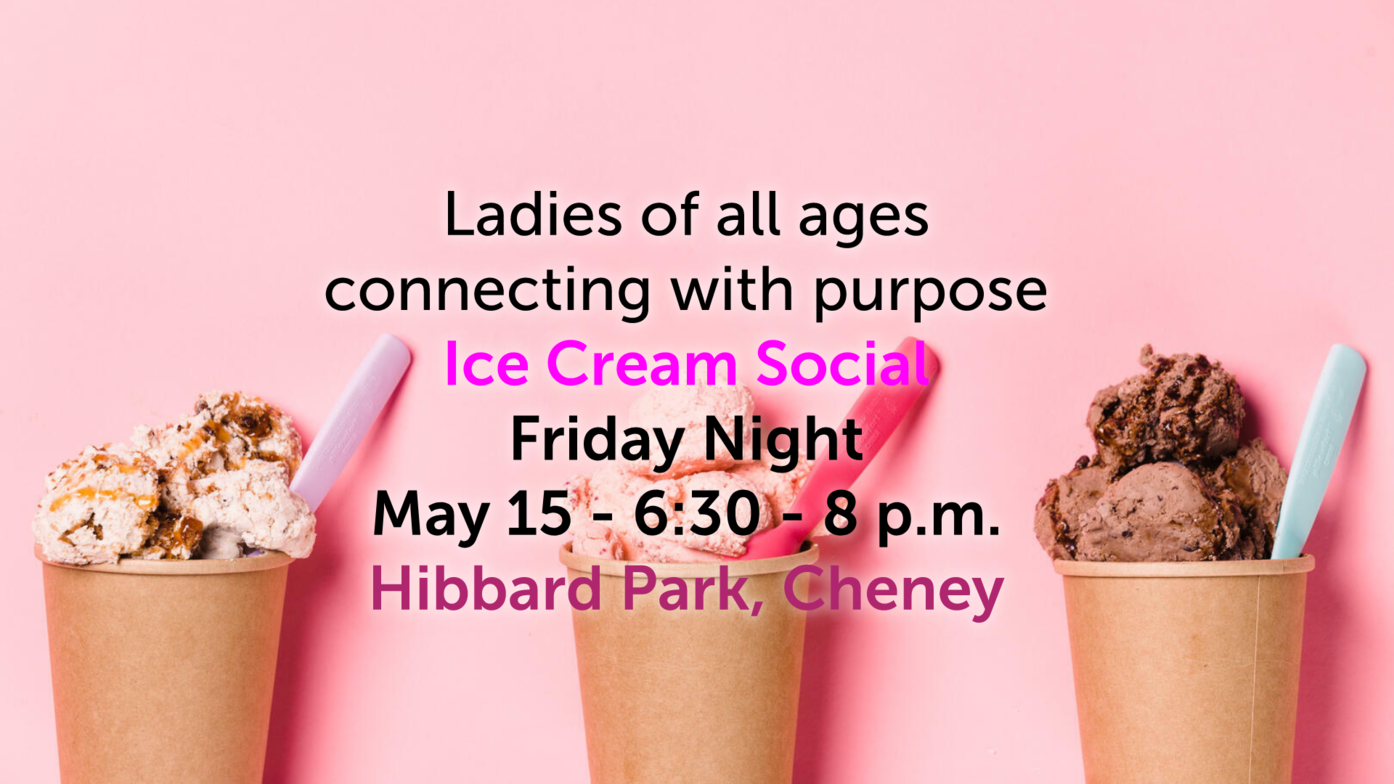 Ladies of all ages
connecting with purpose
Ice Cream Social
Friday Night
May 15 - 6:30 - 8 p.m.
Hibbard Park, Cheney